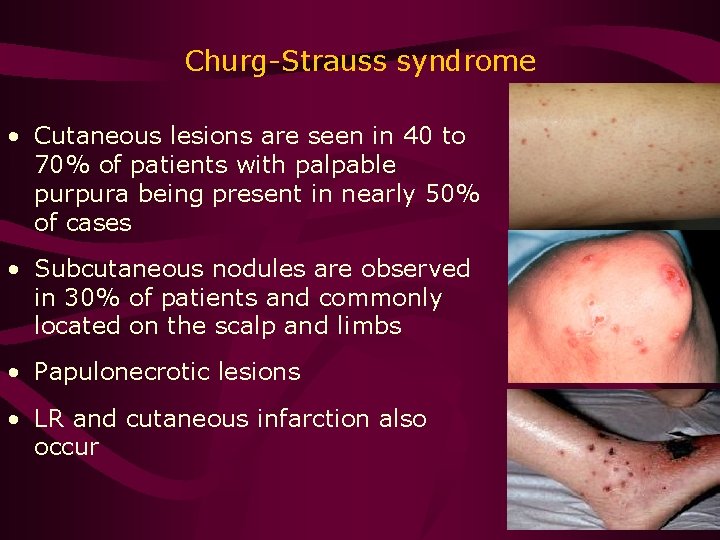 Churg-Strauss syndrome

• Cutaneous lesions are seen in 40 to 70% of patients with palpable purpura being present in nearly 50% of cases

• Subcutaneous nodules are observed in 30% of patients and commonly located on the scalp and limbs

• Papulonecrotic lesions

• LR and cutaneous infarction also occur